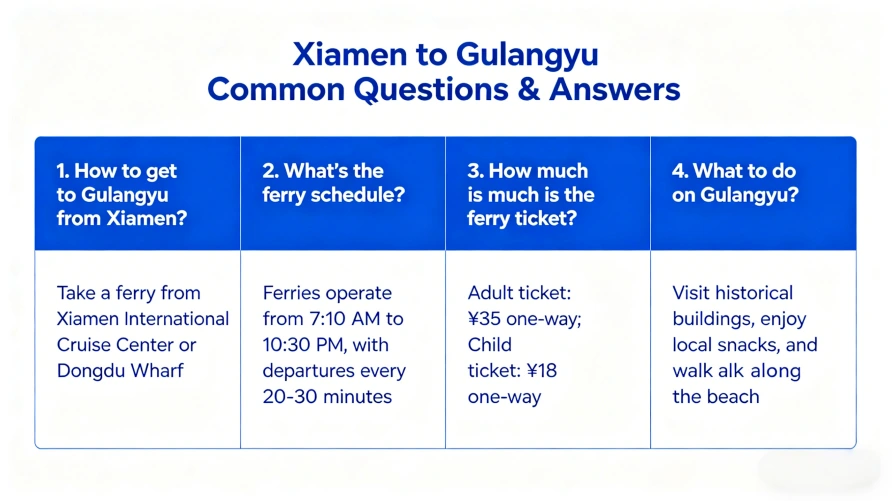 Xiamen to Gulangyu
Common Questions & Answers

| 1. How to get to Gulangyu from Xiamen? | 2. What's the ferry schedule? | 3. How much is much is the ferry ticket? | 4. What to do on Gulangyu? |
|---|---|---|---|
| Take a ferry from Xiamen International Cruise Center or Dongdu Wharf | Ferries operate from 7:10 AM to 10:30 PM, with departures every 20-30 minutes | Adult ticket: ¥35 one-way; Child ticket: ¥18 one-way | Visit historical buildings, enjoy local snacks, and walk alk along the beach |